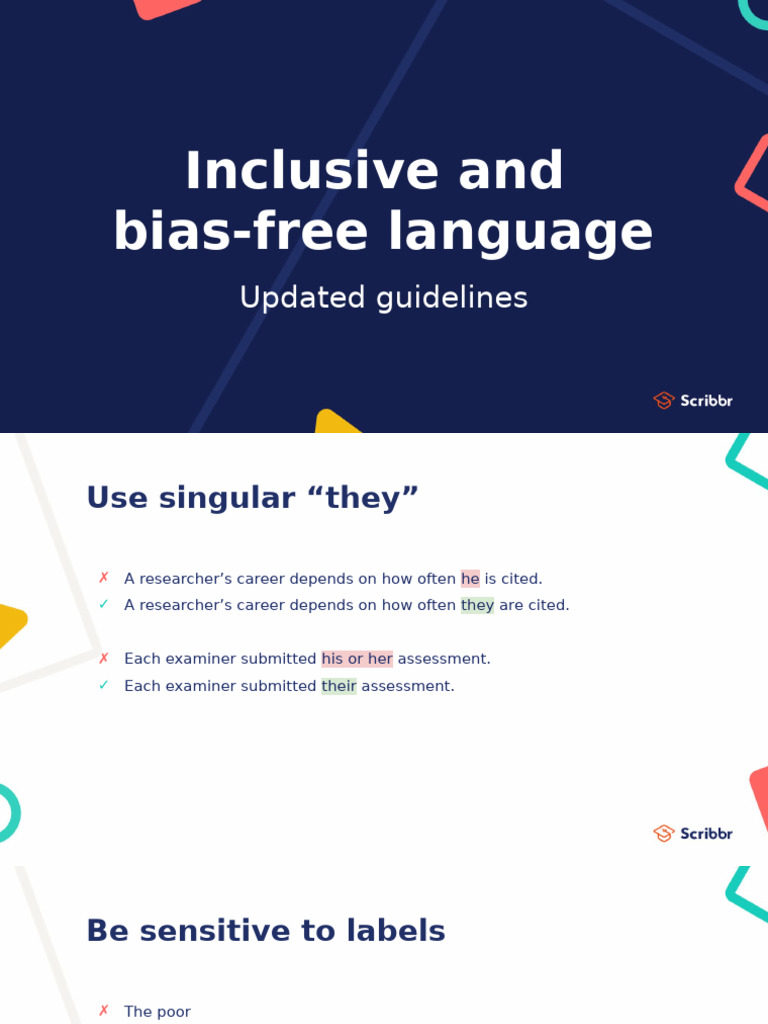 Inclusive and bias-free language

Updated guidelines

Scribbr

Use singular “they”

✗ A researcher’s career depends on how often he is cited.
✓ A researcher’s career depends on how often they are cited.

✗ Each examiner submitted his or her assessment.
✓ Each examiner submitted their assessment.

Scribbr

Be sensitive to labels

✗ The poor